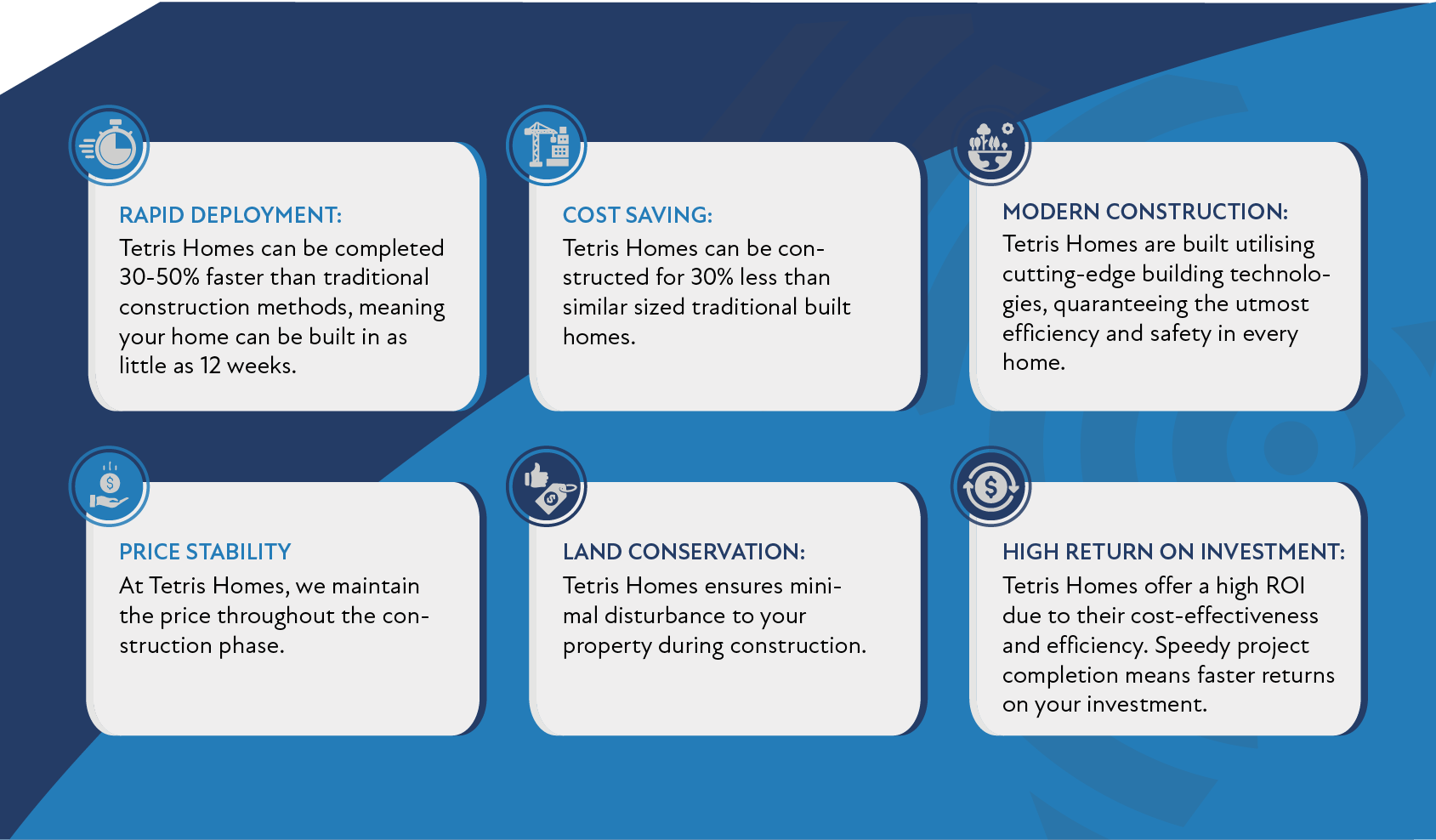 RAPID DEPLOYMENT:
Tetris Homes can be completed 30-50% faster than traditional construction methods, meaning your home can be built in as little as 12 weeks.

COST SAVING:
Tetris Homes can be constructed for 30% less than similar sized traditional built homes.

MODERN CONSTRUCTION:
Tetris Homes are built utilising cutting-edge building technologies, quaranteeing the utmost efficiency and safety in every home.

PRICE STABILITY
At Tetris Homes, we maintain the price throughout the construction phase.

LAND CONSERVATION:
Tetris Homes ensures minimal disturbance to your property during construction.

HIGH RETURN ON INVESTMENT:
Tetris Homes offer a high ROI due to their cost-effectiveness and efficiency. Speedy project completion means faster returns on your investment.